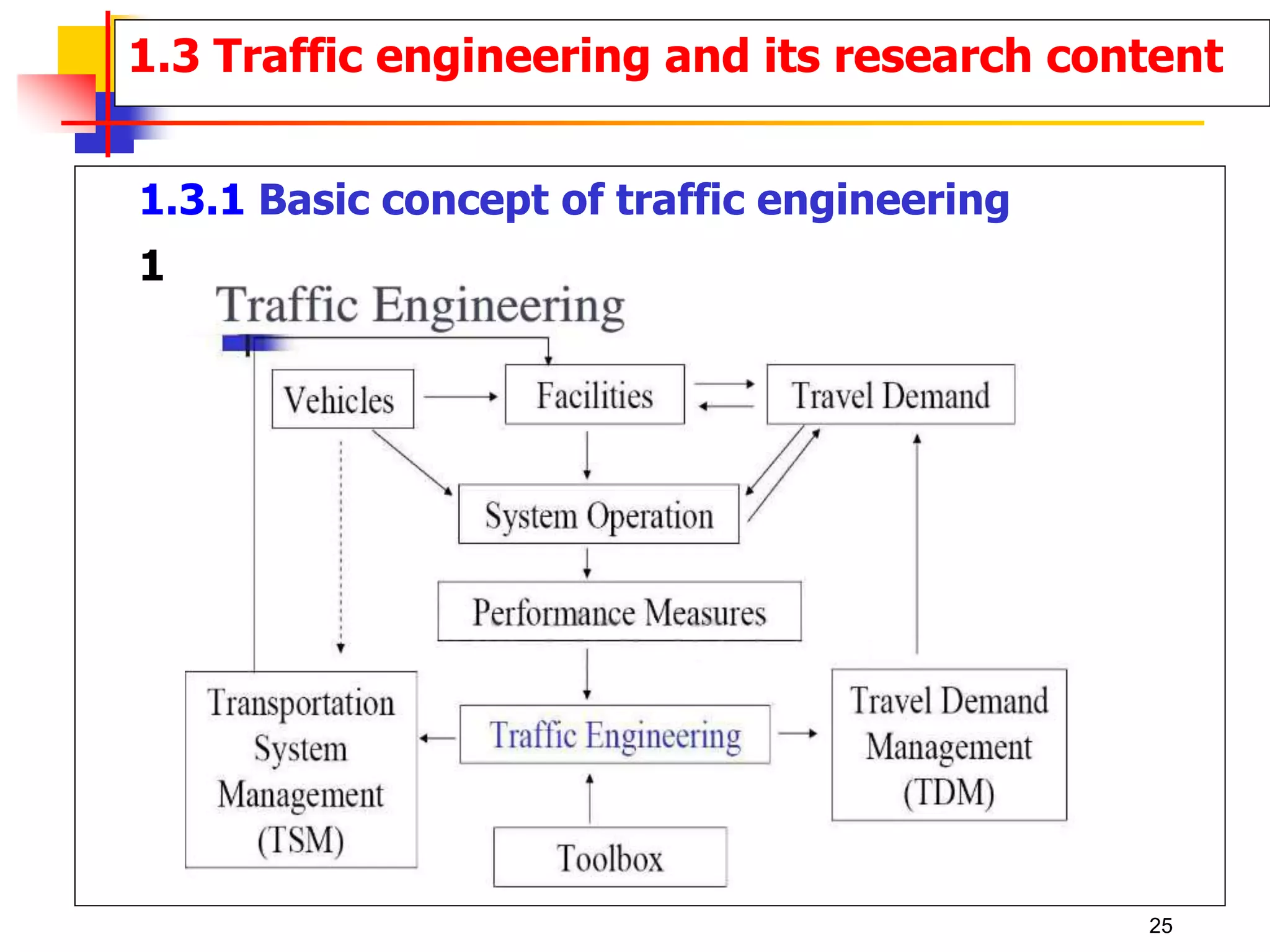 1.3 Traffic engineering and its research content

1.3.1 Basic concept of traffic engineering

1

Traffic Engineering

Vehicles

Facilities

Travel Demand

System Operation

Performance Measures

Transportation System Management (TSM)

Traffic Engineering

Travel Demand Management (TDM)

Toolbox

25